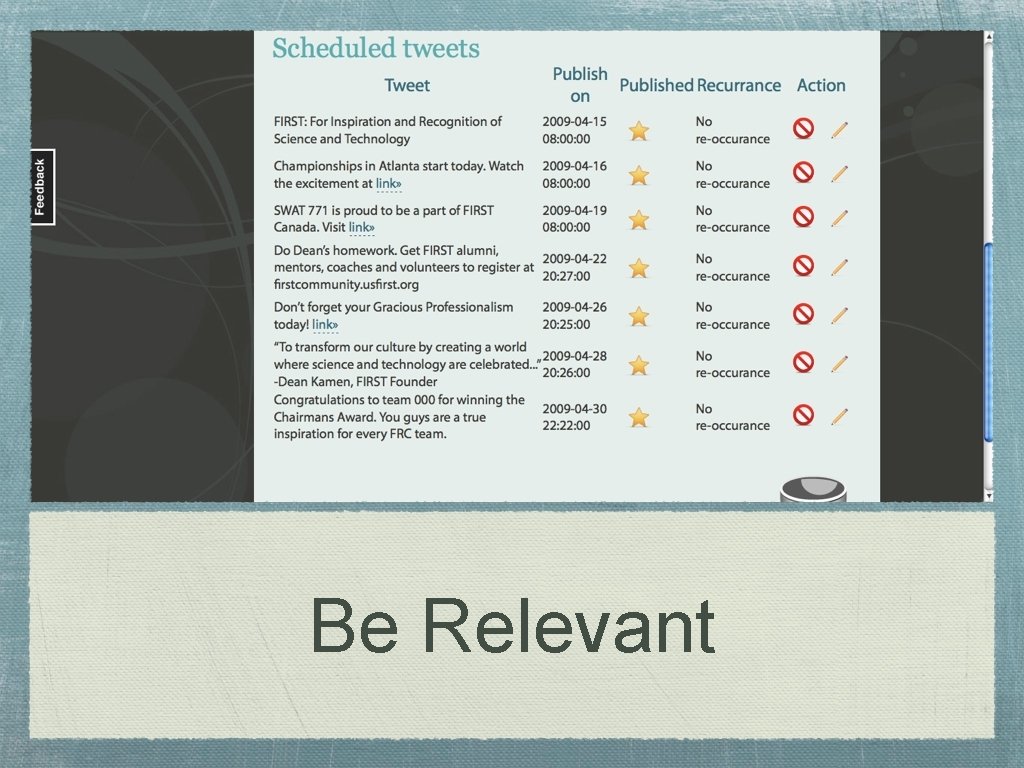 Feedback

Scheduled tweets

| Tweet | Publish on | Published | Recurrance | Action |
|---|---|---|---|---|
| FIRST: For Inspiration and Recognition of Science and Technology | 2009-04-15 08:00:00 | | No re-occurance | |
| Championships in Atlanta start today. Watch the excitement at link» | 2009-04-16 08:00:00 | | No re-occurance | |
| SWAT 771 is proud to be a part of FIRST Canada. Visit link» | 2009-04-19 08:00:00 | | No re-occurance | |
| Do Dean's homework. Get FIRST alumni, mentors, coaches and volunteers to register at firstcommunity.usfirst.org | 2009-04-22 20:27:00 | | No re-occurance | |
| Don't forget your Gracious Professionalism today! link» | 2009-04-26 20:25:00 | | No re-occurance | |
| "To transform our culture by creating a world where science and technology are celebrated..." -Dean Kamen, FIRST Founder | 2009-04-28 20:26:00 | | No re-occurance | |
| Congratulations to team 000 for winning the Chairmans Award. You guys are a true inspiration for every FRC team. | 2009-04-30 22:22:00 | | No re-occurance | |

Be Relevant